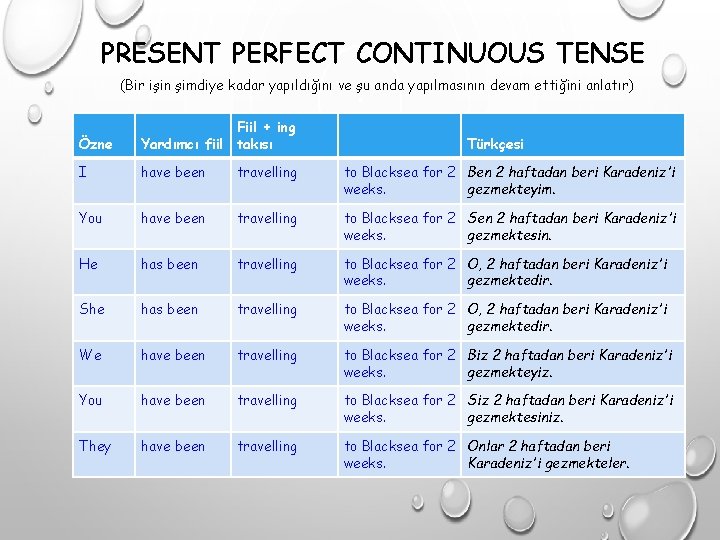 PRESENT PERFECT CONTINUOUS TENSE

(Bir işin şimdiye kadar yapıldığını ve şu anda yapılmasının devam ettiğini anlatır)

| Özne | Yardımcı fiil | Fiil + ing takısı | | Türkçesi |
|---|---|---|---|---|
| I | have been | travelling | to Blacksea for 2 weeks. | Ben 2 haftadan beri Karadeniz'i gezmekteyim. |
| You | have been | travelling | to Blacksea for 2 weeks. | Sen 2 haftadan beri Karadeniz'i gezmektesin. |
| He | has been | travelling | to Blacksea for 2 weeks. | O, 2 haftadan beri Karadeniz'i gezmektedir. |
| She | has been | travelling | to Blacksea for 2 weeks. | O, 2 haftadan beri Karadeniz'i gezmektedir. |
| We | have been | travelling | to Blacksea for 2 weeks. | Biz 2 haftadan beri Karadeniz'i gezmekteyiz. |
| You | have been | travelling | to Blacksea for 2 weeks. | Siz 2 haftadan beri Karadeniz'i gezmektesiniz. |
| They | have been | travelling | to Blacksea for 2 weeks. | Onlar 2 haftadan beri Karadeniz'i gezmekteler. |